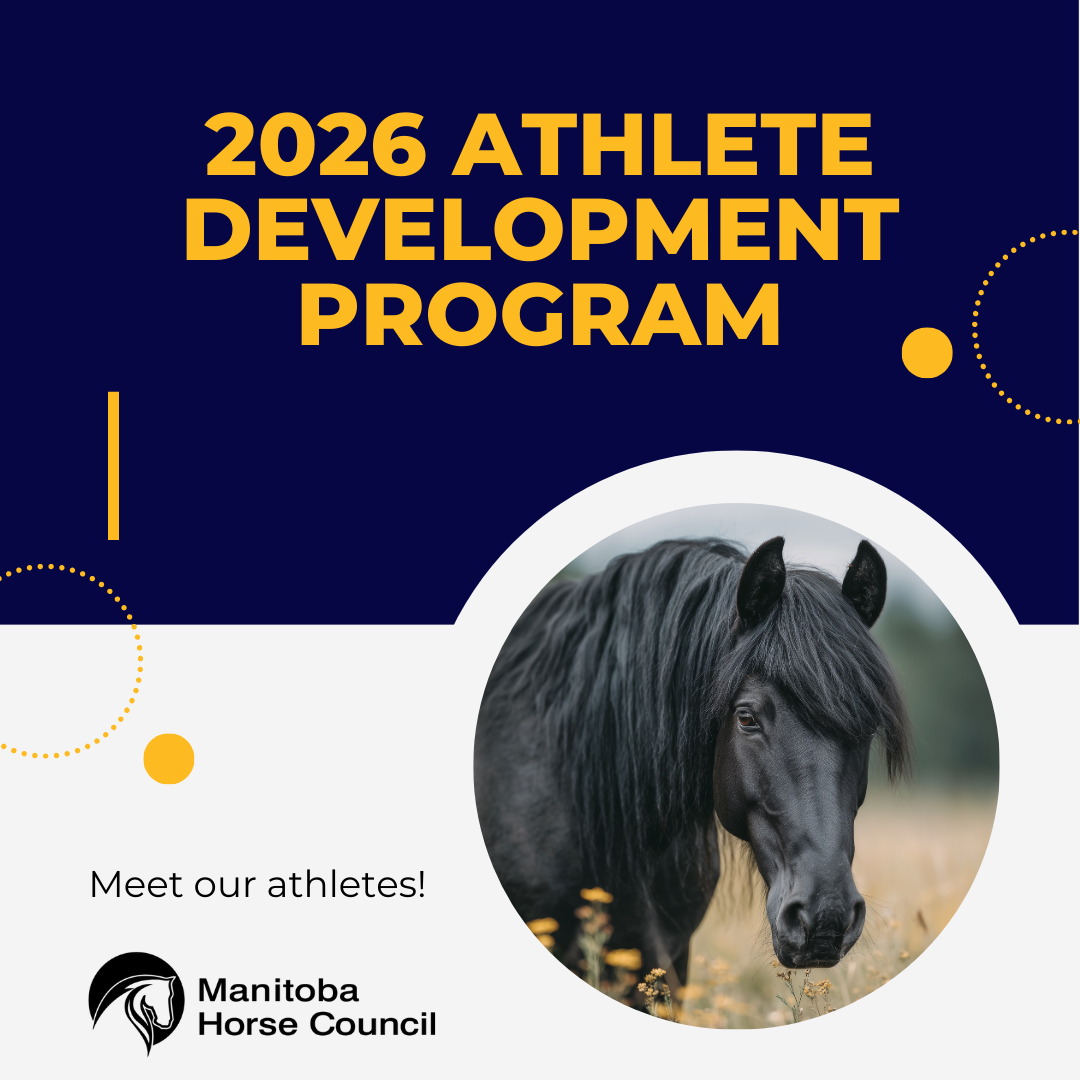 2026 ATHLETE DEVELOPMENT PROGRAM

Meet our athletes!

Manitoba Horse Council